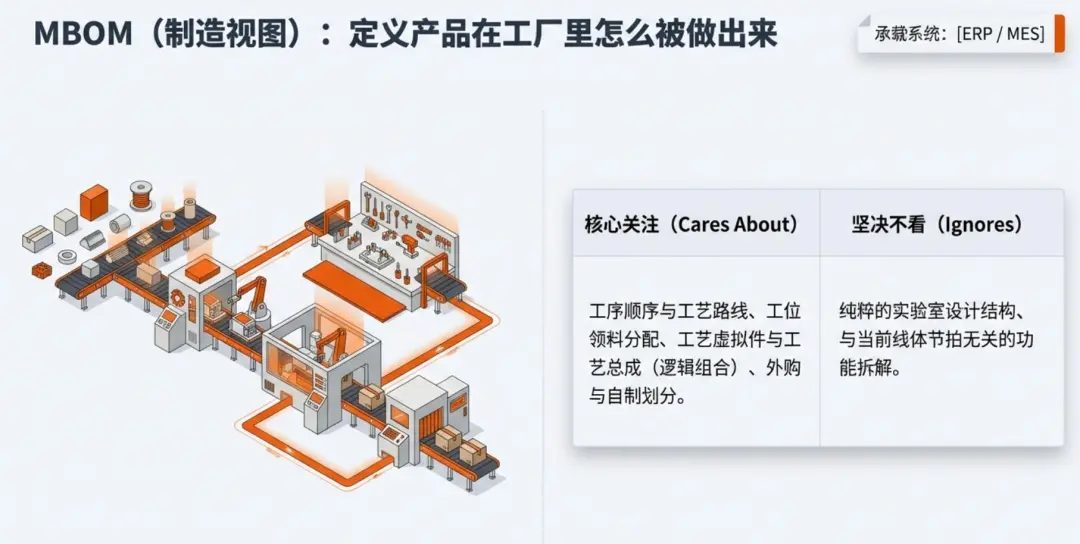 MBOM（制造视图）：定义产品在工厂里怎么被做出来

承载系统：[ERP / MES]

| 核心关注（Cares About） | 坚决不看（Ignores） |
|---|---|
| 工序顺序与工艺路线、工位领料分配、工艺虚拟件与工艺总成（逻辑组合）、外购与自制划分。 | 纯粹的实验室设计结构、与当前线体节拍无关的功能拆解。 |